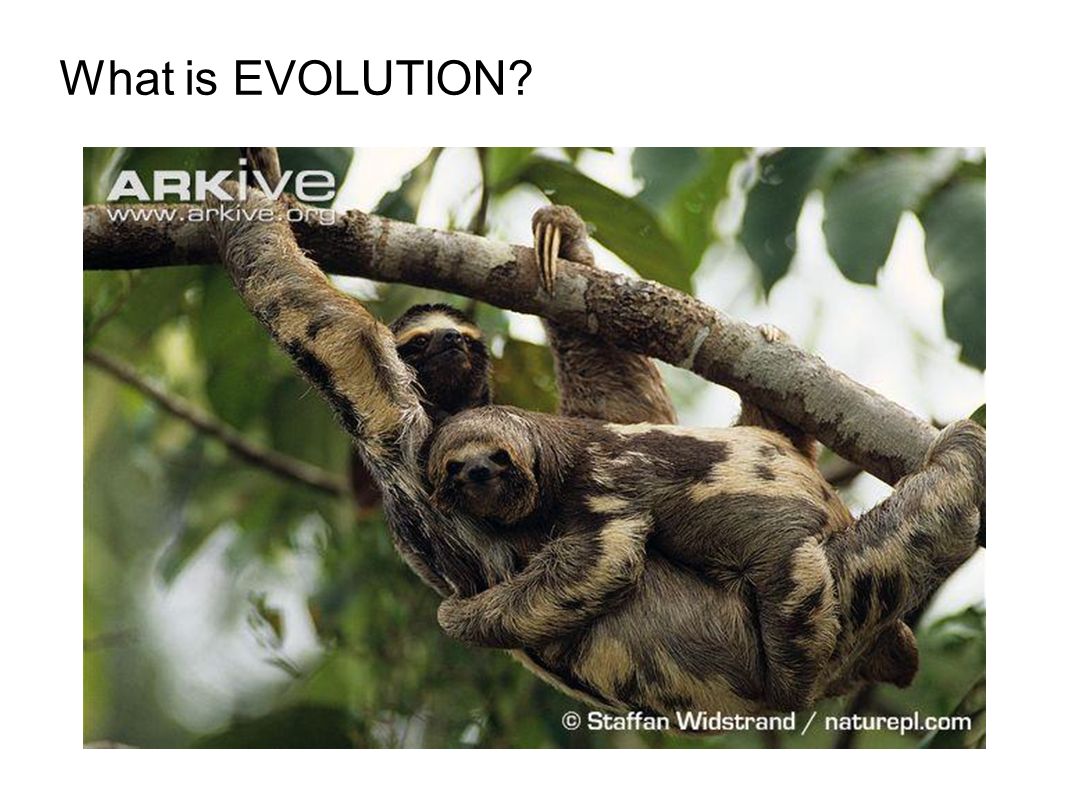 What is EVOLUTION?

ARKive
www.arkive.org

© Staffan Widstrand / naturepl.com